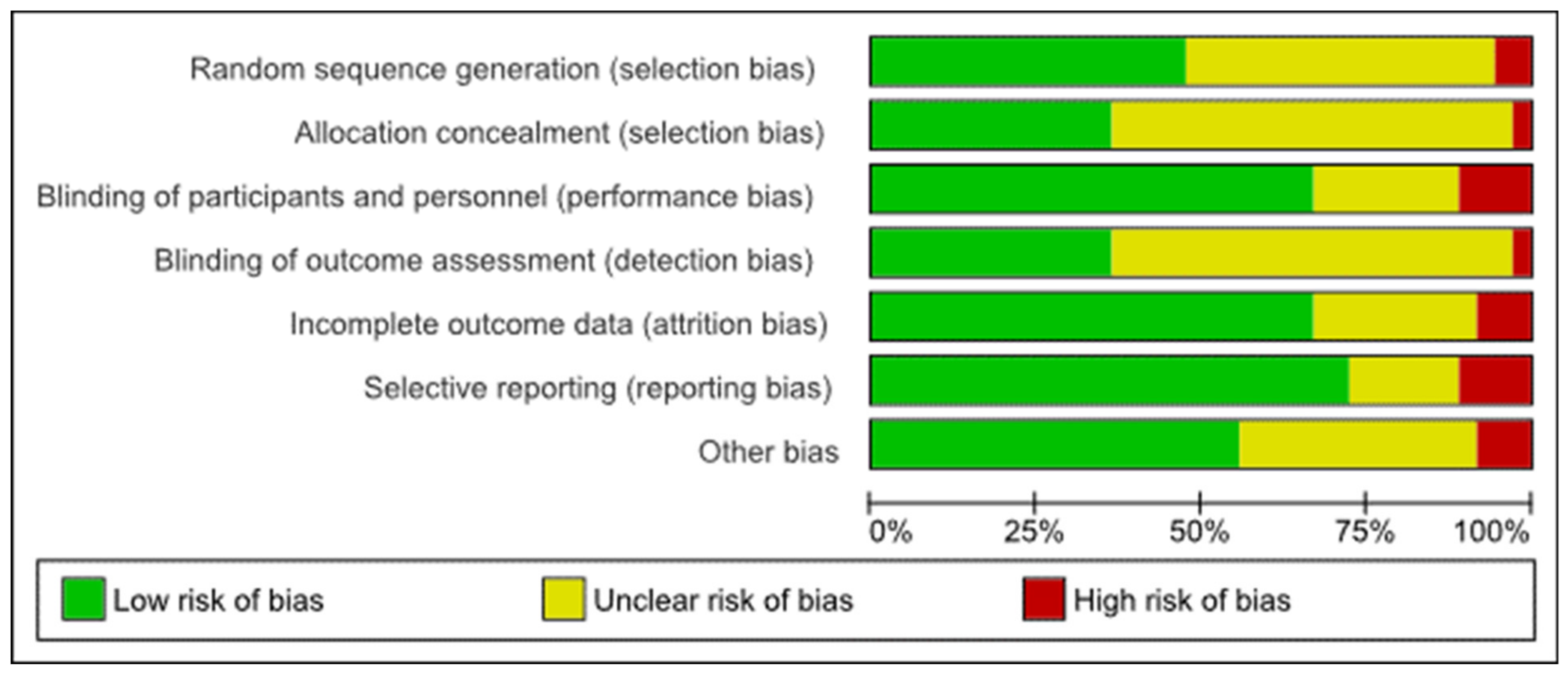 Random sequence generation (selection bias)
Allocation concealment (selection bias)
Blinding of participants and personnel (performance bias)
Blinding of outcome assessment (detection bias)
Incomplete outcome data (attrition bias)
Selective reporting (reporting bias)
Other bias

0% 25% 50% 75% 100%

Low risk of bias
Unclear risk of bias
High risk of bias